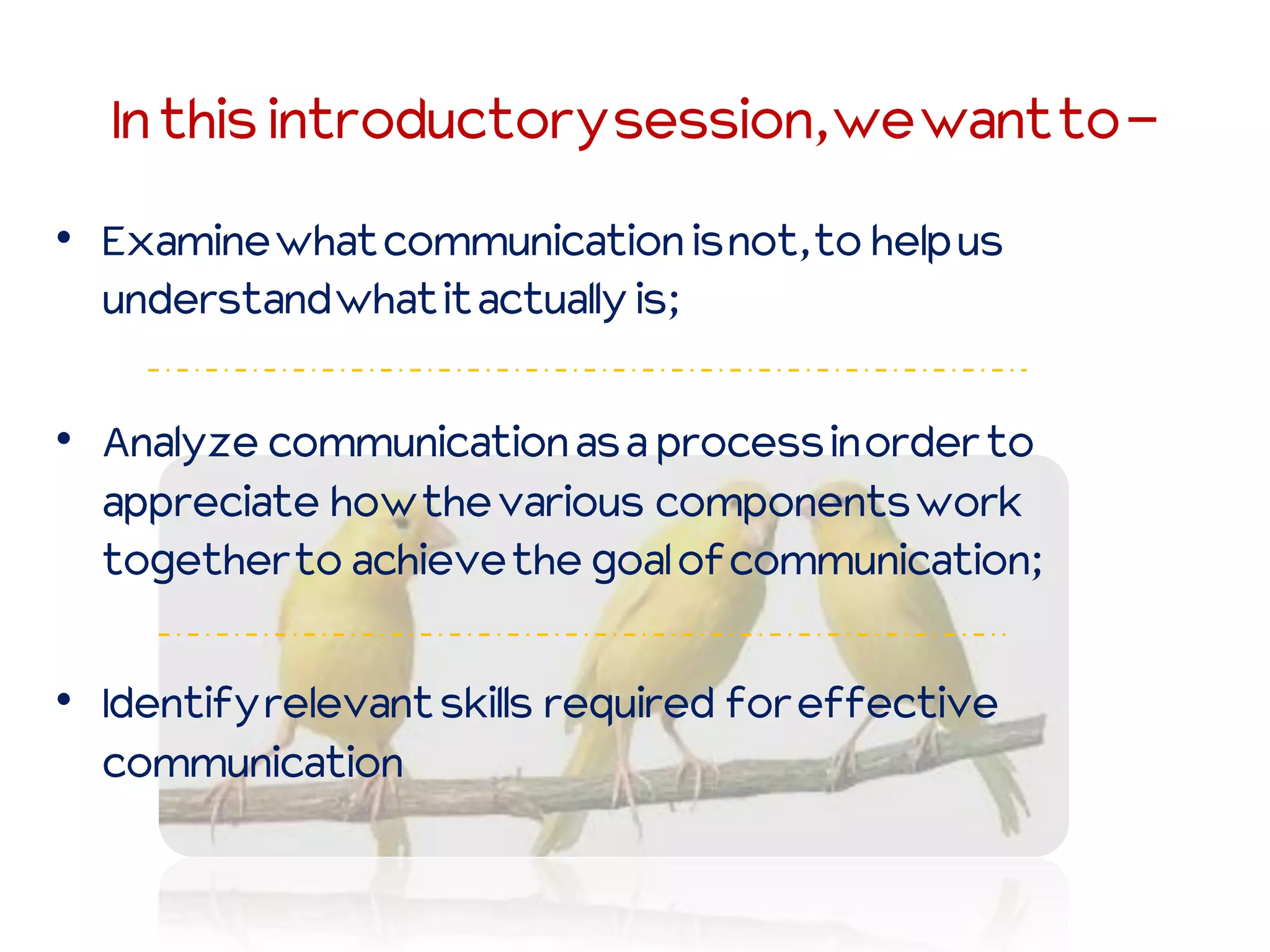 In this introductory session, we want to –

• Examine what communication is not, to help us understand what it actually is;

• Analyze communication as a process in order to appreciate how the various components work together to achieve the goal of communication;

• Identify relevant skills required for effective communication